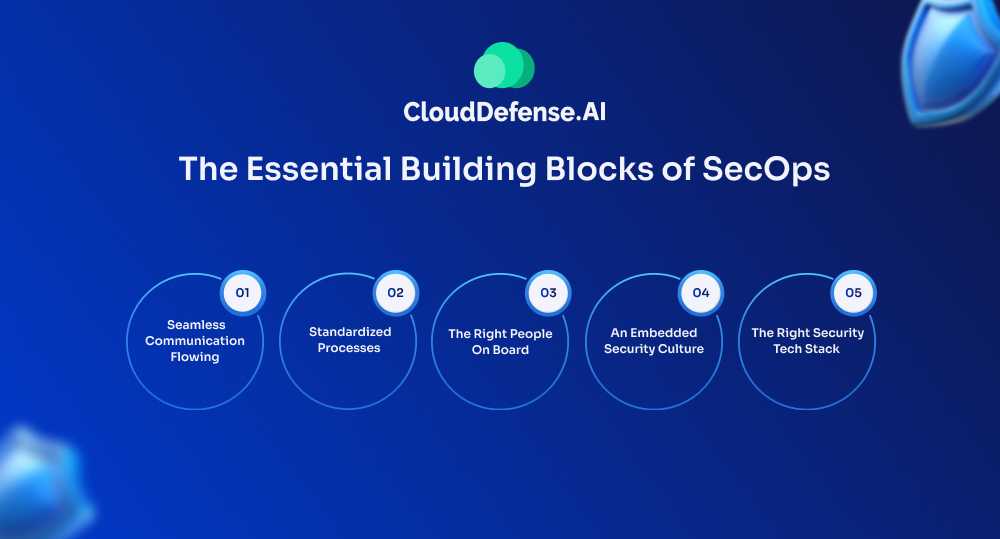 CloudDefense.AI

The Essential Building Blocks of SecOps

01
Seamless Communication Flowing

02
Standardized Processes

03
The Right People On Board

04
An Embedded Security Culture

05
The Right Security Tech Stack